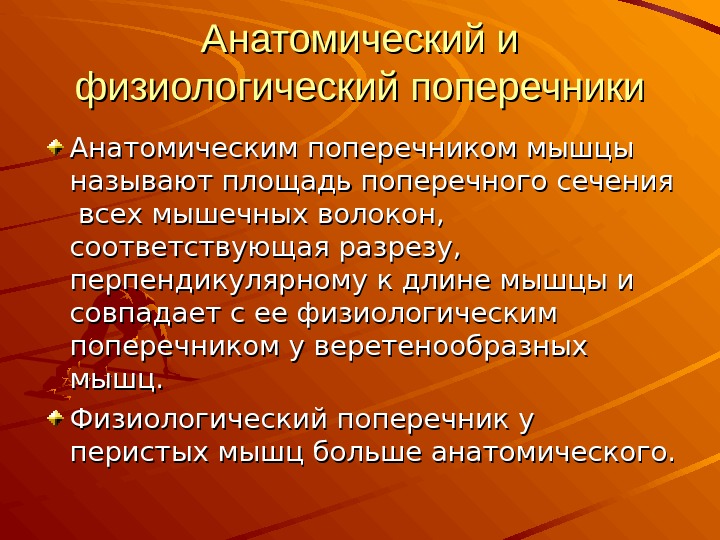 Анатомический и физиологический поперечники

Анатомическим поперечником мышцы называют площадь поперечного сечения всех мышечных волокон, соответствующая разрезу, перпендикулярному к длине мышцы и совпадает с ее физиологическим поперечником у веретенообразных мышц.

Физиологический поперечник у перистых мышц больше анатомического.